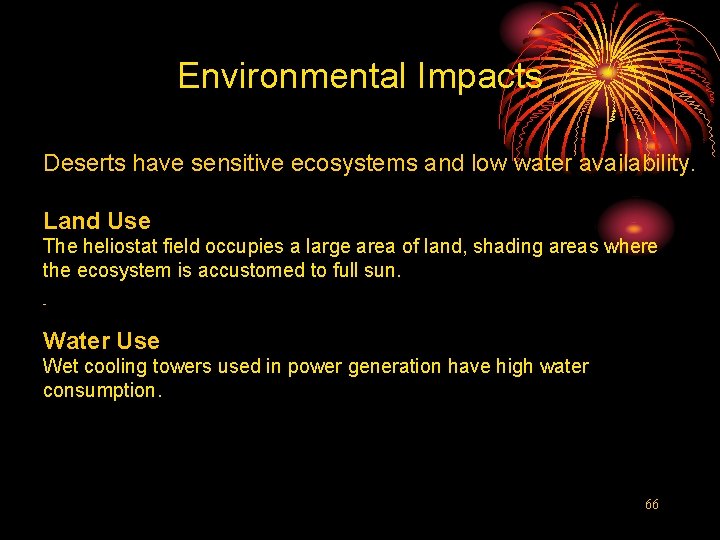 Environmental Impacts

Deserts have sensitive ecosystems and low water availability.

Land Use
The heliostat field occupies a large area of land, shading areas where the ecosystem is accustomed to full sun.

-

Water Use
Wet cooling towers used in power generation have high water consumption.

66